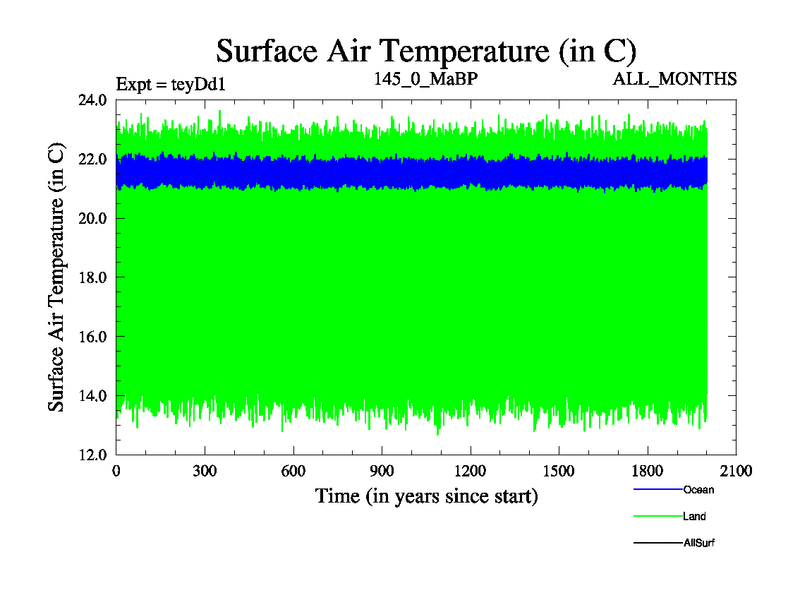 Surface Air Temperature (in C)

Expt = teyDd1

145_0_MaBP

ALL_MONTHS

Surface Air Temperature (in C)

24.0
22.0
20.0
18.0
16.0
14.0
12.0

0
300
600
900
1200
1500
1800
2100

Time (in years since start)

Ocean
Land
AllSurf